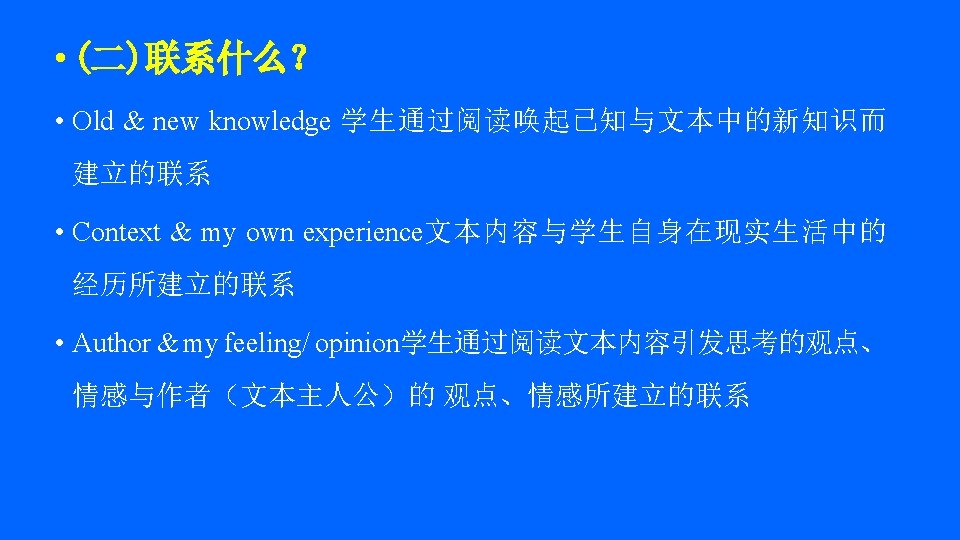 • (二)联系什么？

• Old & new knowledge 学生通过阅读唤起已知与文本中的新知识而建立的联系

• Context & my own experience文本内容与学生自身在现实生活中的经历所建立的联系

• Author & my feeling/ opinion学生通过阅读文本内容引发思考的观点、情感与作者（文本主人公）的 观点、情感所建立的联系